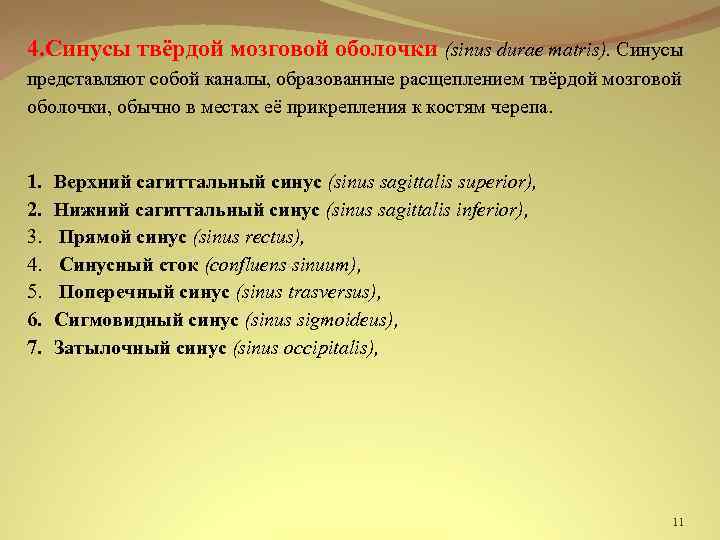 4.Синусы твёрдой мозговой оболочки (sinus durae matris). Синусы представляют собой каналы, образованные расщеплением твёрдой мозговой оболочки, обычно в местах её прикрепления к костям черепа.

1. Верхний сагиттальный синус (sinus sagittalis superior),
2. Нижний сагиттальный синус (sinus sagittalis inferior),
3. Прямой синус (sinus rectus),
4. Синусный сток (confluens sinuum),
5. Поперечный синус (sinus trasversus),
6. Сигмовидный синус (sinus sigmoideus),
7. Затылочный синус (sinus occipitalis),

11